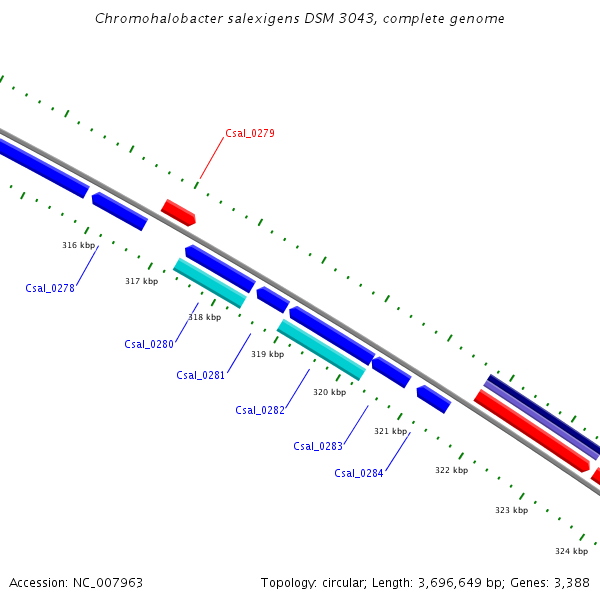 Chromohalobacter salexigens DSM 3043, complete genome

Csal_0279

316 kbp

Csal_0278

317 kbp

318 kbp

Csal_0280

319 kbp

Csal_0281

320 kbp

Csal_0282

321 kbp

Csal_0283

Csal_0284

322 kbp

323 kbp

324 kbp

Accession: NC_007963

Topology: circular; Length: 3,696,649 bp; Genes: 3,388